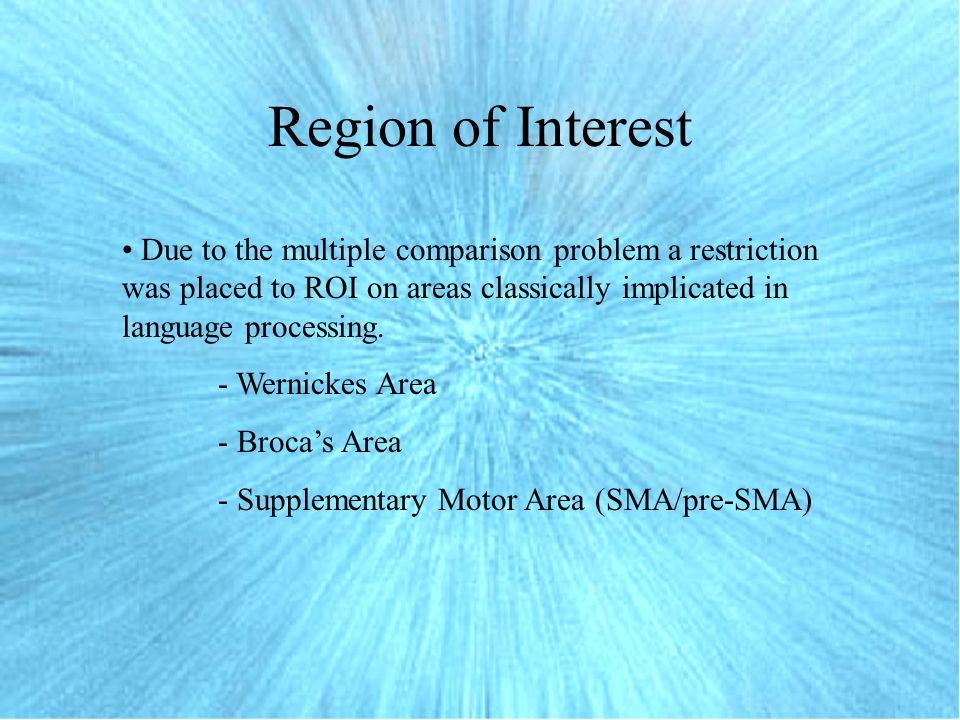 Region of Interest

• Due to the multiple comparison problem a restriction was placed to ROI on areas classically implicated in language processing.

- Wernickes Area

- Broca’s Area

- Supplementary Motor Area (SMA/pre-SMA)